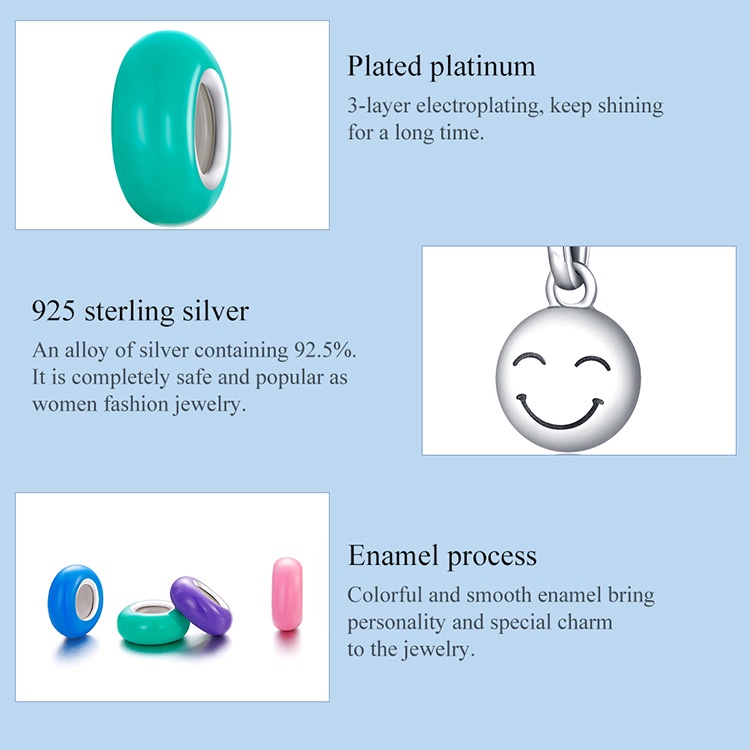 Plated platinum

3-layer electroplating, keep shining for a long time.

925 sterling silver

An alloy of silver containing 92.5%. It is completely safe and popular as women fashion jewelry.

Enamel process

Colorful and smooth enamel bring personality and special charm to the jewelry.